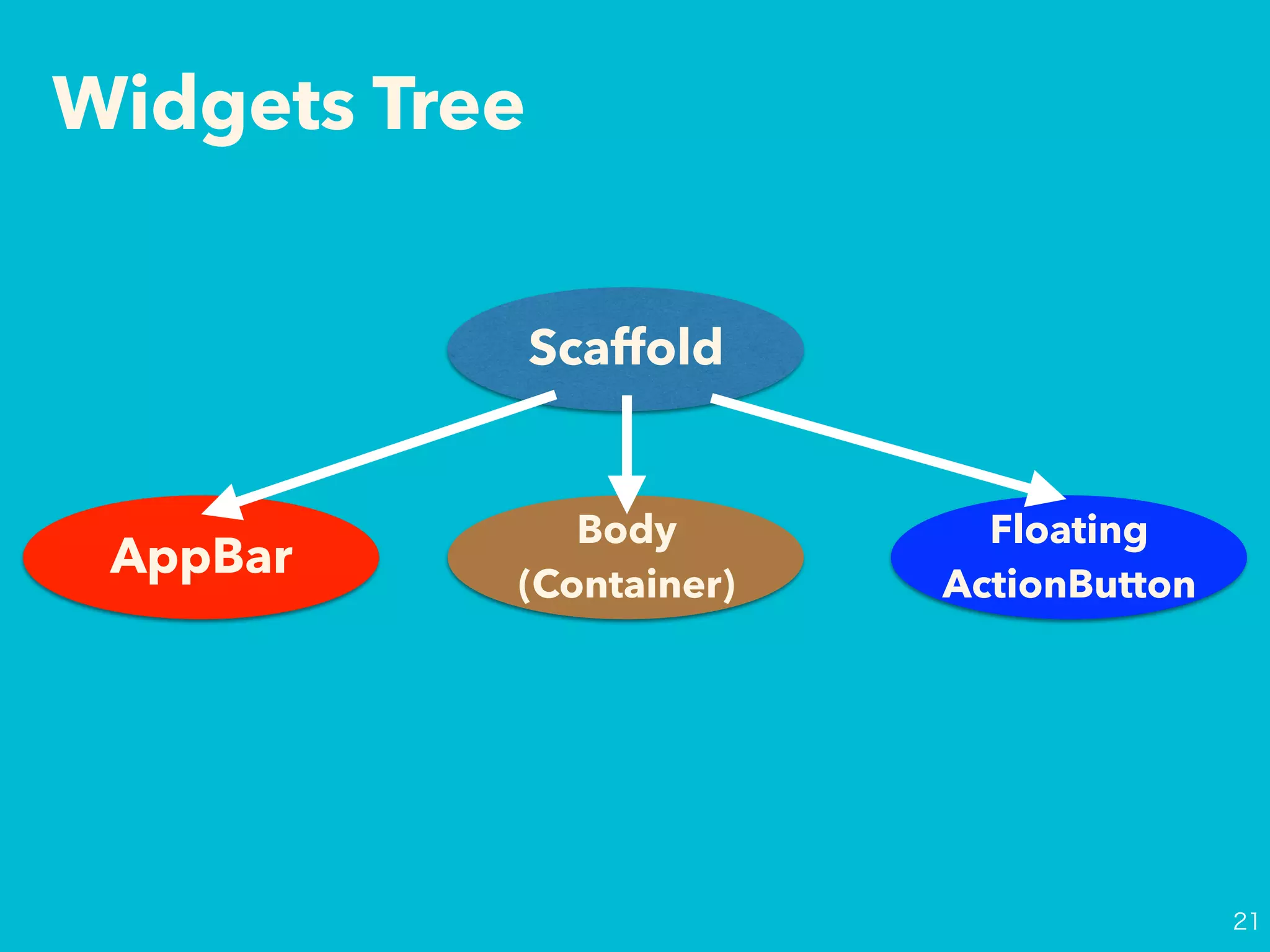 Widgets Tree

Scaffold

AppBar

Body
(Container)

Floating
ActionButton

21